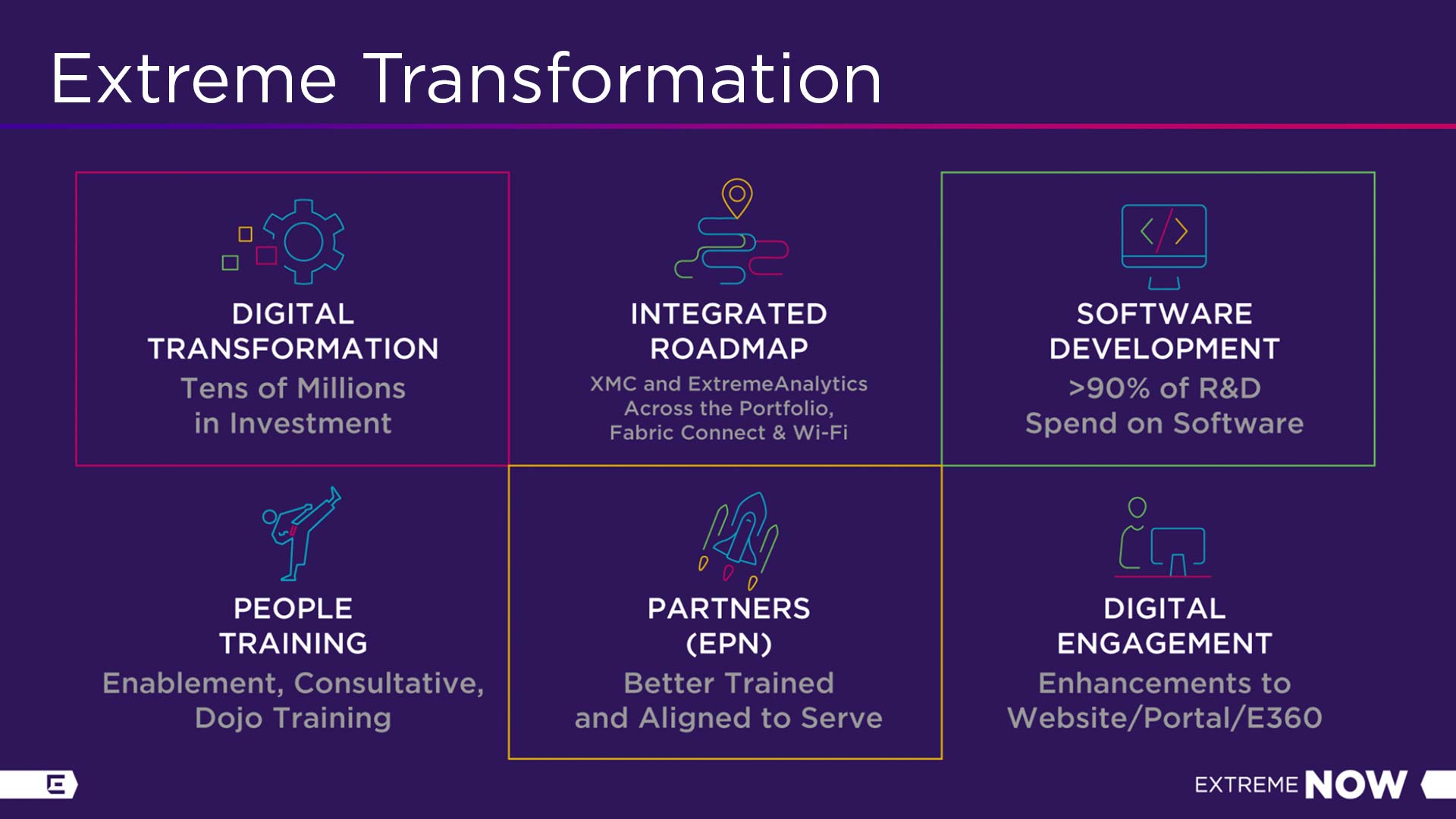 Extreme Transformation

DIGITAL TRANSFORMATION
Tens of Millions in Investment

INTEGRATED ROADMAP
XMC and ExtremeAnalytics Across the Portfolio, Fabric Connect & Wi-Fi

SOFTWARE DEVELOPMENT
>90% of R&D Spend on Software

PEOPLE TRAINING
Enablement, Consultative, Dojo Training

PARTNERS (EPN)
Better Trained and Aligned to Serve

DIGITAL ENGAGEMENT
Enhancements to Website/Portal/E360

EXTREME NOW